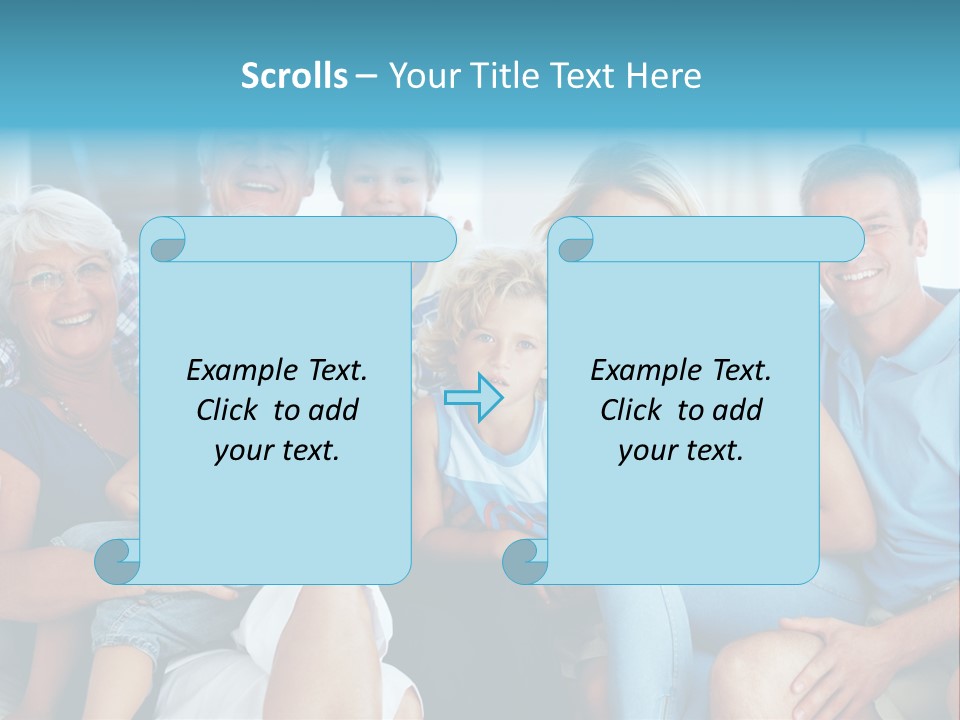 Scrolls – Your Title Text Here

Example Text. Click to add your text.

Example Text. Click to add your text.